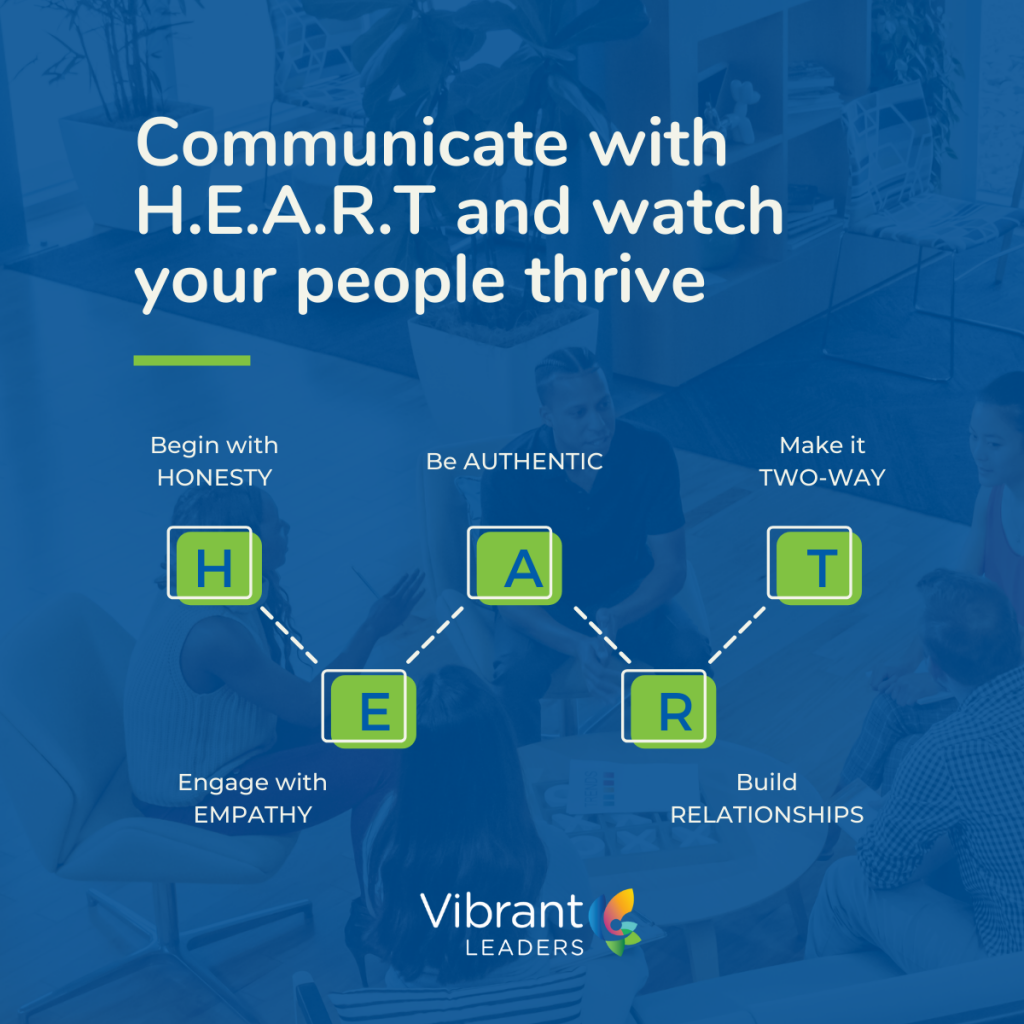 Communicate with H.E.A.R.T and watch your people thrive

Begin with HONESTY

Be AUTHENTIC

Make it TWO-WAY

H

A

T

E

R

Engage with EMPATHY

Build RELATIONSHIPS

Vibrant
LEADERS